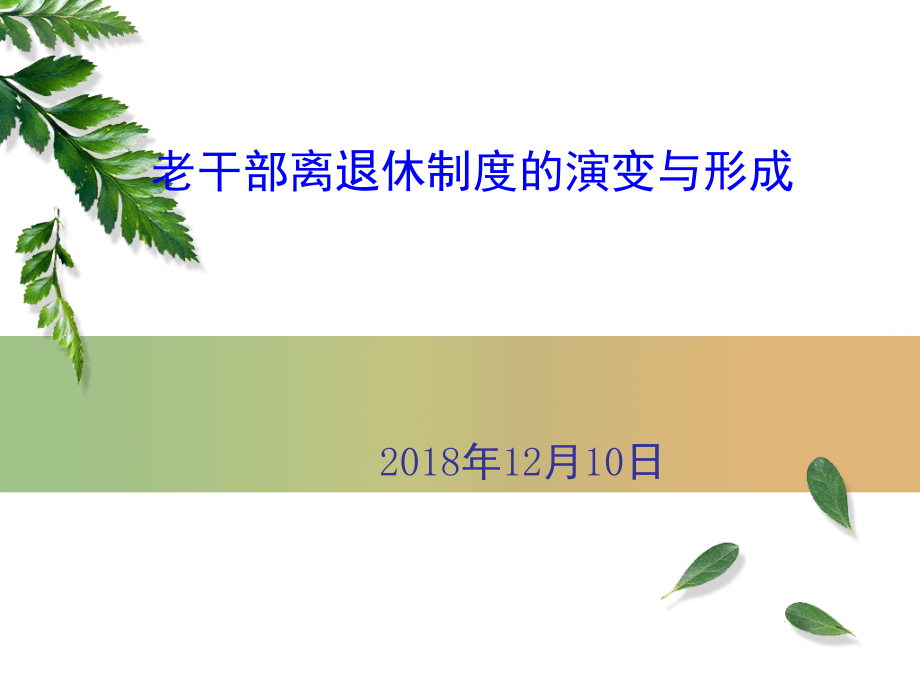 老干部离退休制度的演变与形成

2018年12月10日